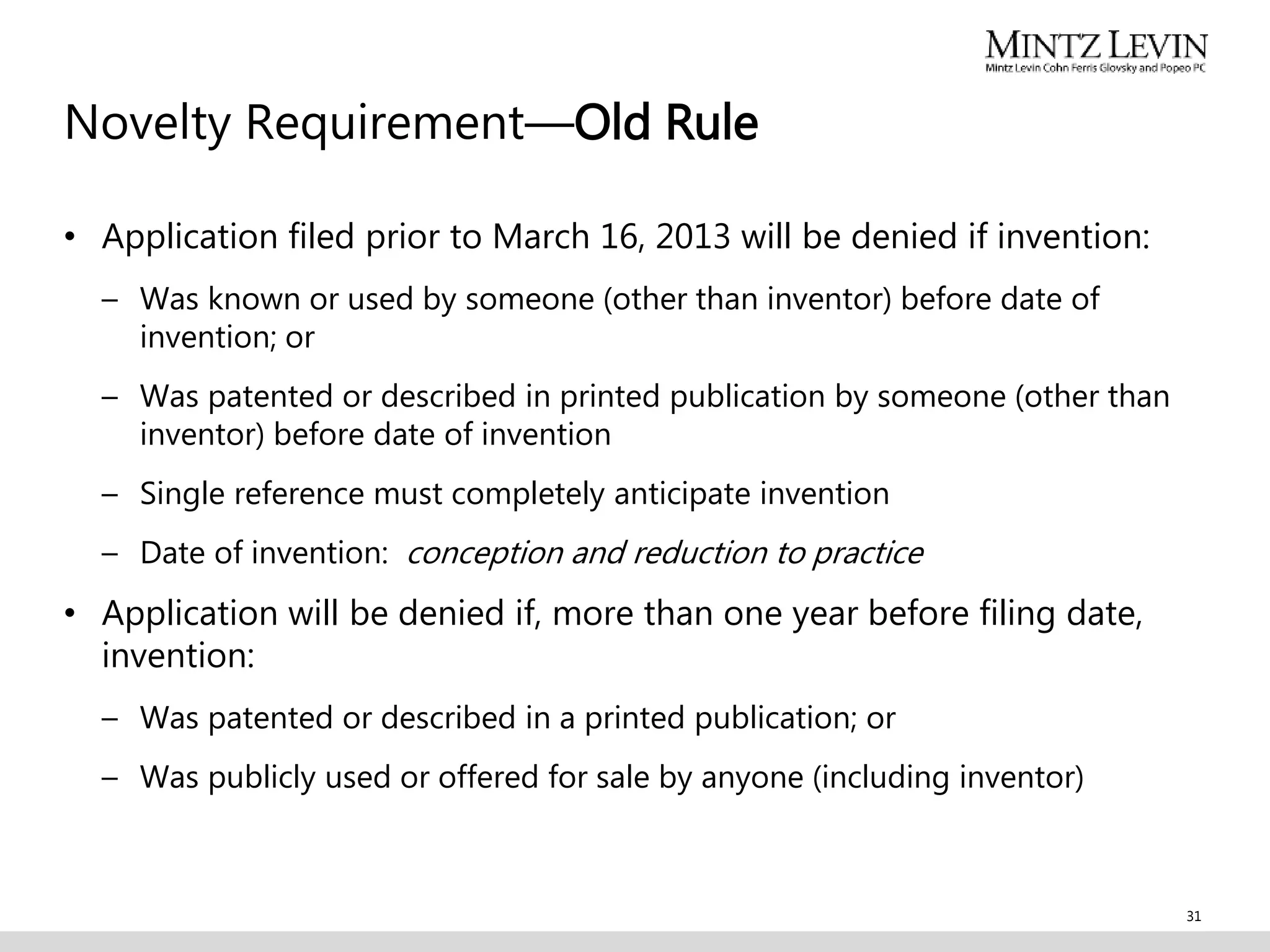 MINTZ LEVIN
Mintz Levin Cohn Ferris Glovsky and Popeo PC

Novelty Requirement—Old Rule

• Application filed prior to March 16, 2013 will be denied if invention:

– Was known or used by someone (other than inventor) before date of invention; or

– Was patented or described in printed publication by someone (other than inventor) before date of invention

– Single reference must completely anticipate invention

– Date of invention: conception and reduction to practice

• Application will be denied if, more than one year before filing date, invention:

– Was patented or described in a printed publication; or

– Was publicly used or offered for sale by anyone (including inventor)

31